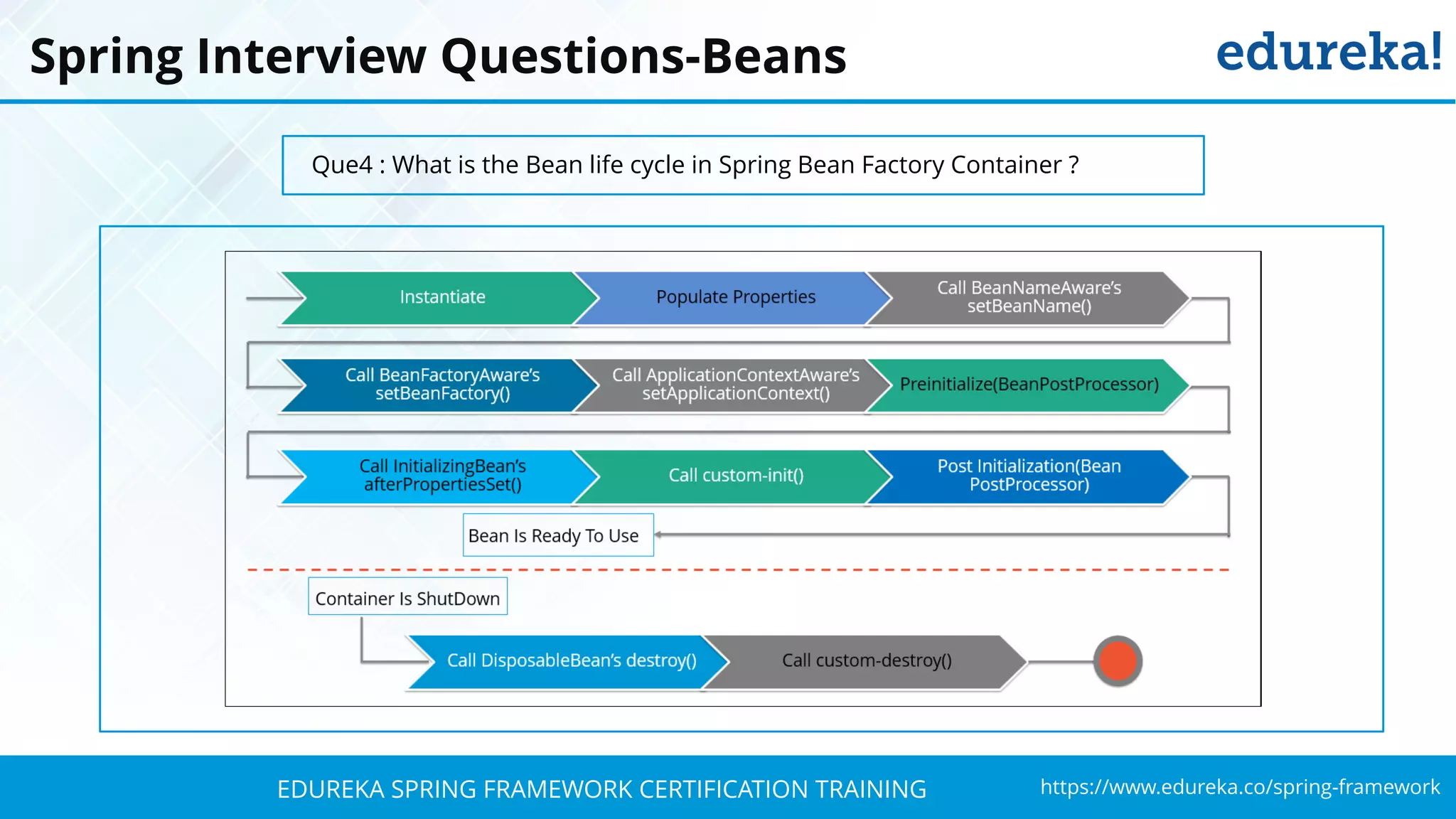 Spring Interview Questions-Beans

edureka!

Que4 : What is the Bean life cycle in Spring Bean Factory Container ?

Instantiate

Populate Properties

Call BeanNameAware's setBeanName()

Call BeanFactoryAware's setBeanFactory()

Call ApplicationContextAware's setApplicationContext()

Preinitialize(BeanPostProcessor)

Call InitializingBean's afterPropertiesSet()

Call custom-init()

Post Initialization(Bean PostProcessor)

Bean Is Ready To Use

Container Is ShutDown

Call DisposableBean's destroy()

Call custom-destroy()

EDUREKA SPRING FRAMEWORK CERTIFICATION TRAINING

https://www.edureka.co/spring-framework